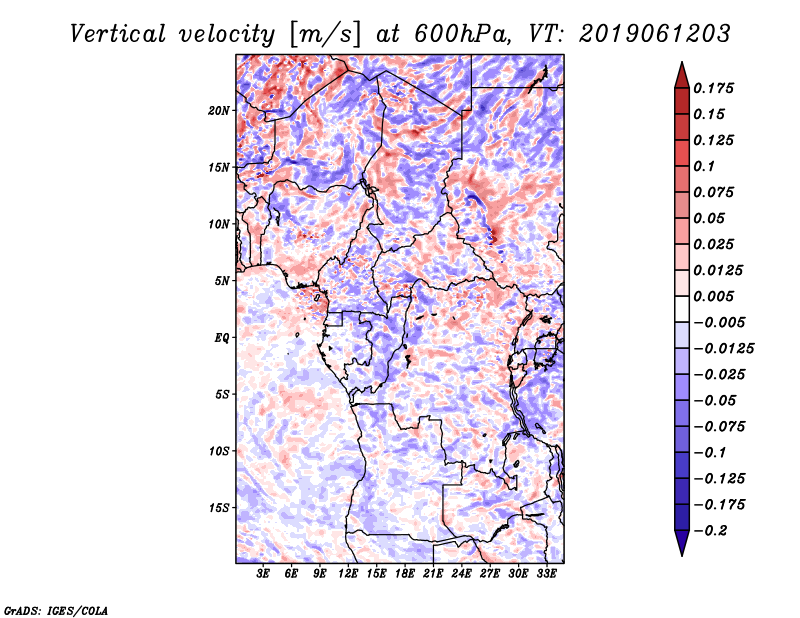 Vertical velocity [m/s] at 600hPa, VT: 2019061203

20N
15N
10N
5N
EQ
5S
10S
15S

3E 6E 9E 12E 15E 18E 21E 24E 27E 30E 33E

0.175
0.15
0.125
0.1
0.075
0.05
0.025
0.0125
0.005
−0.005
−0.0125
−0.025
−0.05
−0.075
−0.1
−0.125
−0.175
−0.2

GrADS: IGES/COLA